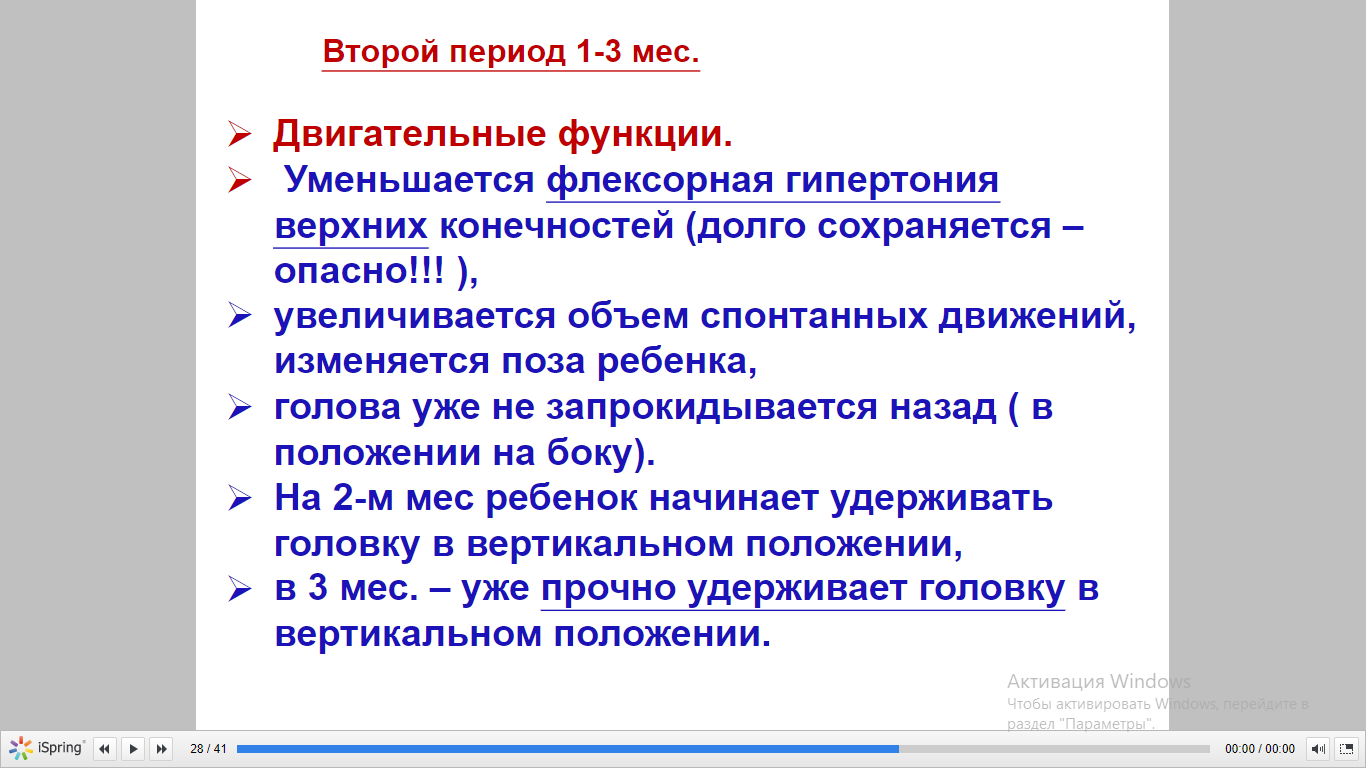 Второй период 1-3 мес.

➢ Двигательные функции.
➢ Уменьшается флексорная гипертония верхних конечностей (долго сохраняется – опасно!!! ),
➢ увеличивается объем спонтанных движений, изменяется поза ребенка,
➢ голова уже не запрокидывается назад ( в положении на боку).
➢ На 2-м мес ребенок начинает удерживать головку в вертикальном положении,
➢ в 3 мес. – уже прочно удерживает головку в вертикальном положении.

Активация Windows
Чтобы активировать Windows, перейдите в раздел "Параметры".

iSpring 28 / 41 00:00 / 00:00